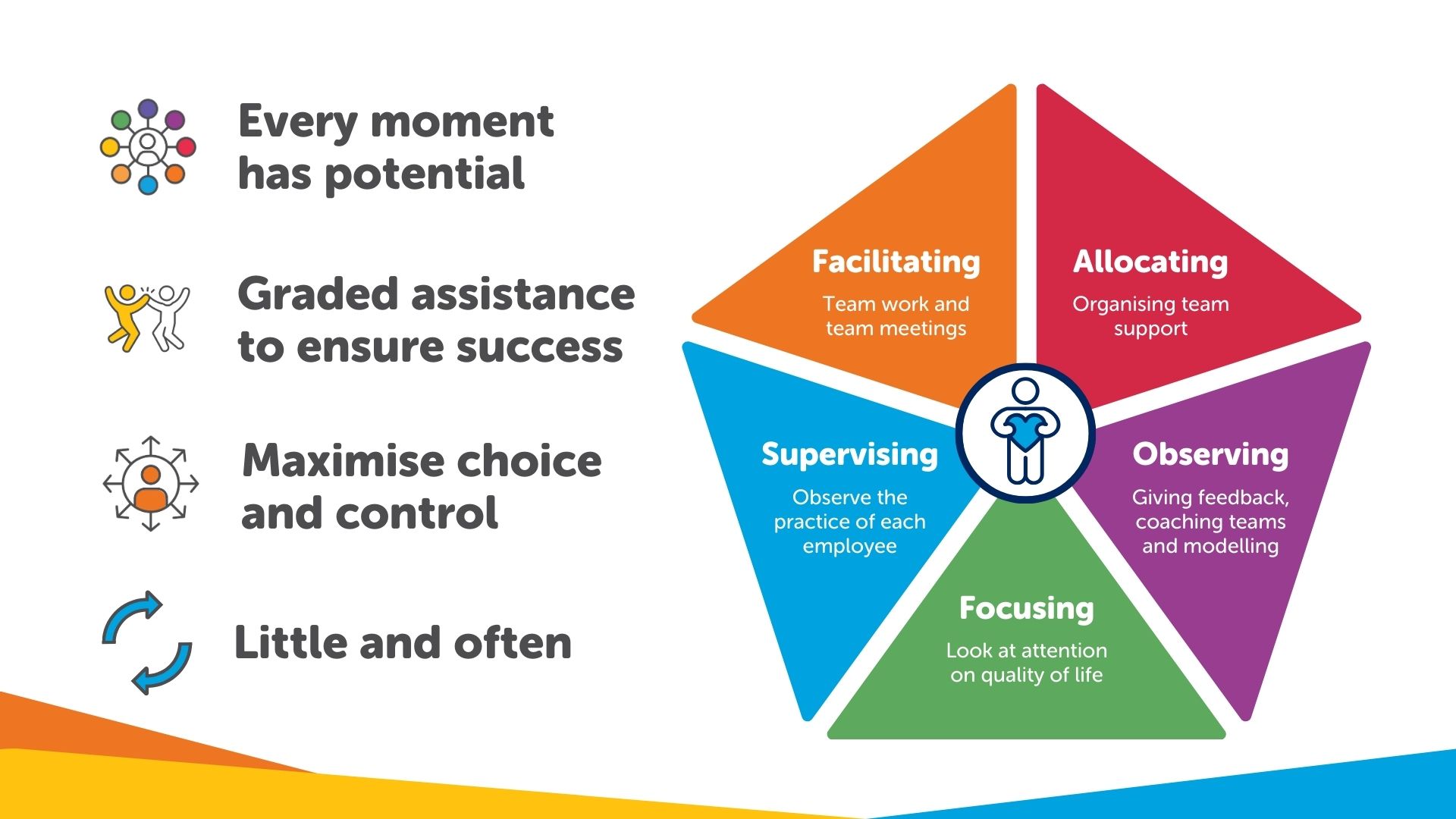 Every moment has potential

Graded assistance to ensure success

Maximise choice and control

Little and often

Facilitating

Team work and team meetings

Allocating

Organising team support

Supervising

Observe the practice of each employee

Observing

Giving feedback, coaching teams and modelling

Focusing

Look at attention on quality of life